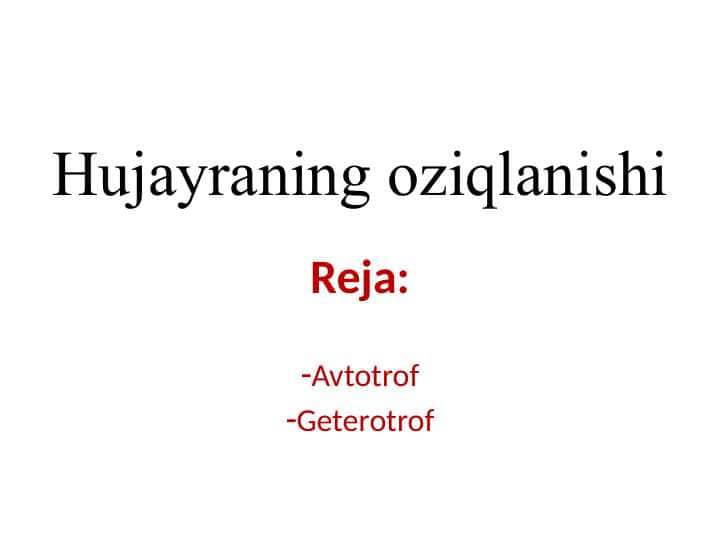 Hujayraning oziqlanishi

Reja:

-Avtotrof
-Geterotrof